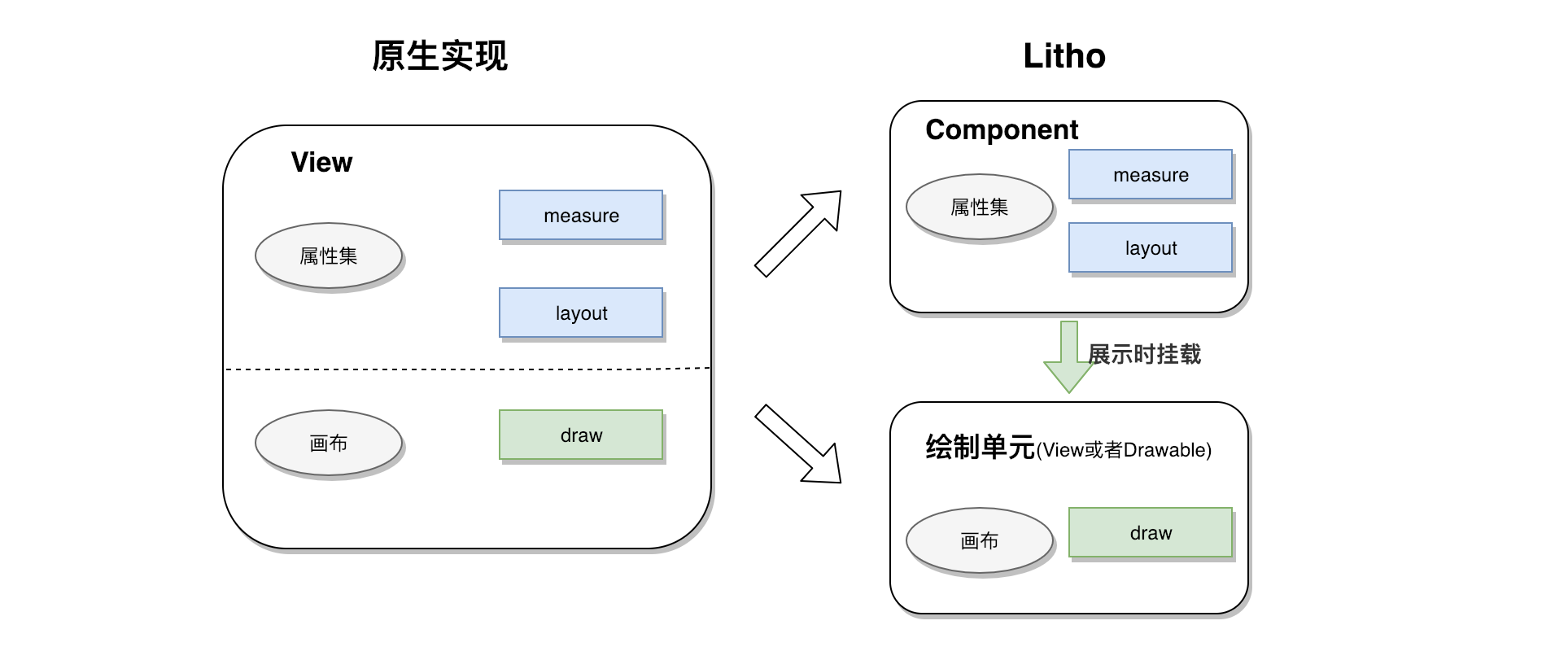 原生实现

View

属性集

measure

layout

画布

draw

Litho

Component

属性集

measure

layout

展示时挂载

绘制单元(View或者Drawable)

画布

draw